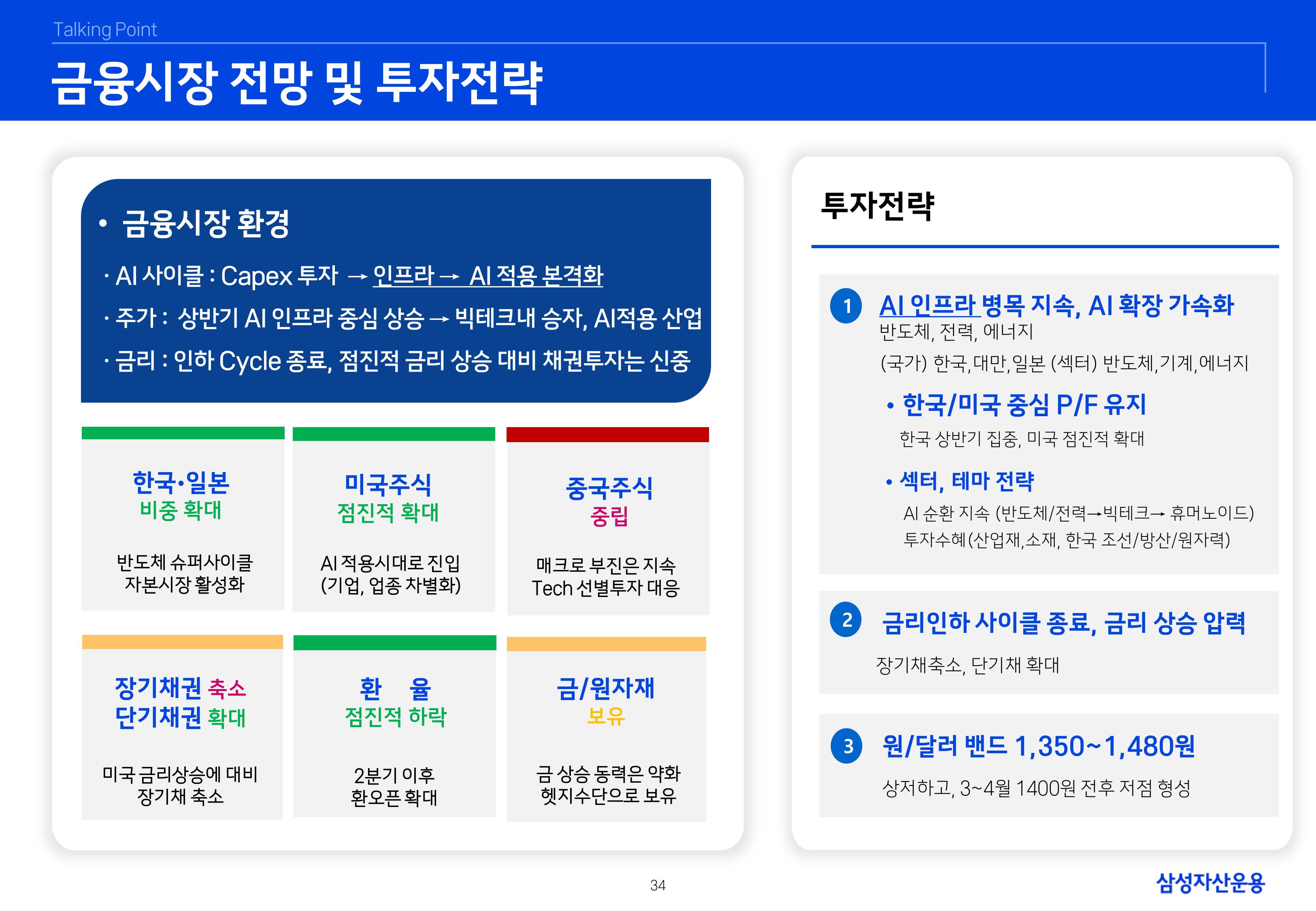 Talking Point

금융시장 전망 및 투자전략

• 금융시장 환경

· AI 사이클 : Capex 투자 → 인프라 → AI 적용 본격화

· 주가 : 상반기 AI 인프라 중심 상승 → 빅테크내 승자, AI적용 산업

· 금리 : 인하 Cycle 종료, 점진적 금리 상승 대비 채권투자는 신중

한국·일본
비중 확대

반도체 슈퍼사이클
자본시장 활성화

미국주식
점진적 확대

AI 적용시대로 진입
(기업, 업종 차별화)

중국주식
중립

매크로 부진은 지속
Tech 선별투자 대응

장기채권 축소
단기채권 확대

미국 금리상승에 대비
장기채 축소

환 율
점진적 하락

2분기 이후
환오픈 확대

금/원자재
보유

금 상승 동력은 약화
헷지수단으로 보유

투자전략

1 AI 인프라 병목 지속, AI 확장 가속화
반도체, 전력, 에너지
(국가) 한국,대만,일본 (섹터) 반도체,기계,에너지

• 한국/미국 중심 P/F 유지
한국 상반기 집중, 미국 점진적 확대

• 섹터, 테마 전략
AI 순환 지속 (반도체/전력→빅테크→ 휴머노이드)
투자수혜(산업재,소재, 한국 조선/방산/원자력)

2 금리인하 사이클 종료, 금리 상승 압력
장기채축소, 단기채 확대

3 원/달러 밴드 1,350~1,480원
상저하고, 3~4월 1400원 전후 저점 형성

34

삼성자산운용